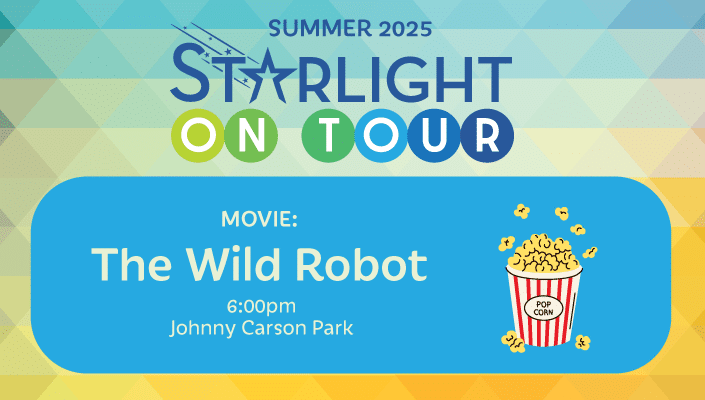 SUMMER 2025
STARLIGHT
ON TOUR

MOVIE:
The Wild Robot
6:00pm
Johnny Carson Park

POP CORN